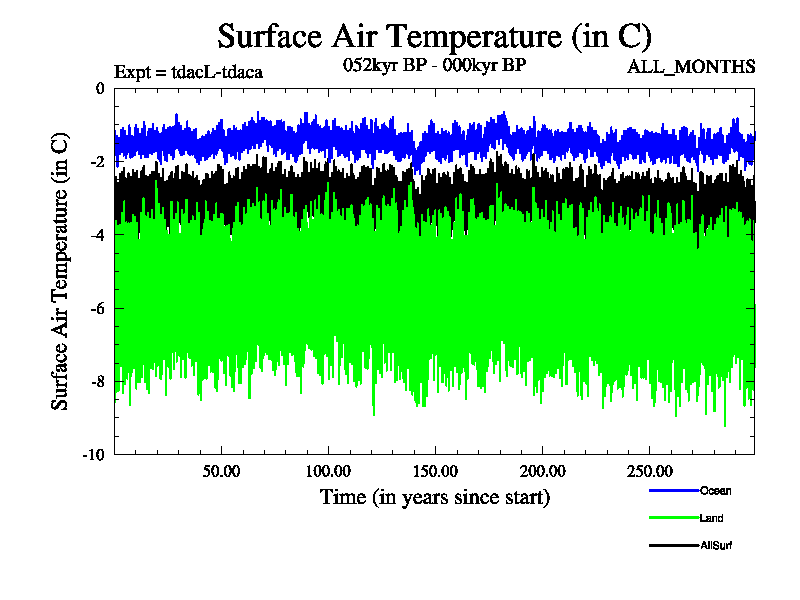 Surface Air Temperature (in C)

Expt = tdacL-tdaca

052kyr BP - 000kyr BP

ALL_MONTHS

Surface Air Temperature (in C)

0

-2

-4

-6

-8

-10

50.00

100.00

150.00

200.00

250.00

Time (in years since start)

Ocean

Land

AllSurf